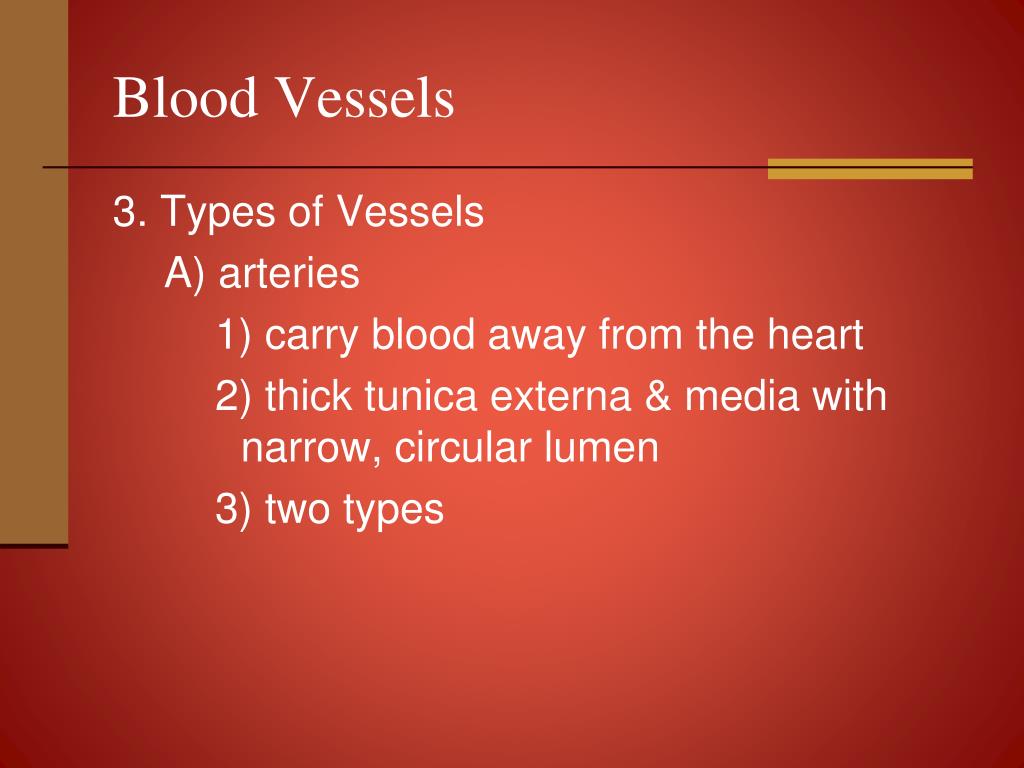 Blood Vessels

3. Types of Vessels

A) arteries

1) carry blood away from the heart

2) thick tunica externa & media with narrow, circular lumen

3) two types